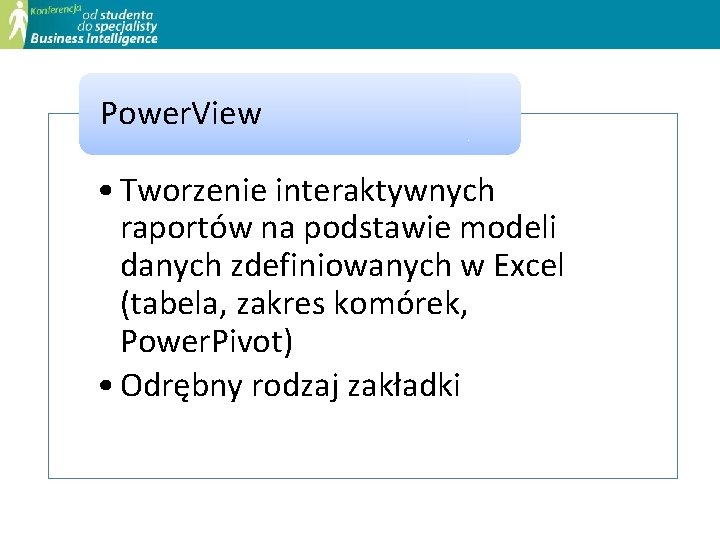 Konferencja od studenta do specjalisty Business Intelligence

PowerView

• Tworzenie interaktywnych raportów na podstawie modeli danych zdefiniowanych w Excel (tabela, zakres komórek, PowerPivot)

• Odrębny rodzaj zakładki